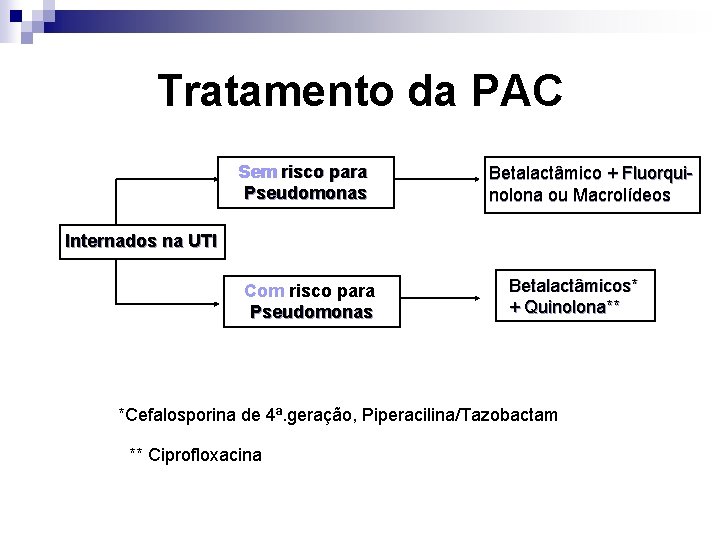 Tratamento da PAC

Internados na UTI

Sem risco para Pseudomonas

Betalactâmico + Fluorquinolona ou Macrolídeos

Com risco para Pseudomonas

Betalactâmicos* + Quinolona**

*Cefalosporina de 4ª.geração, Piperacilina/Tazobactam

** Ciprofloxacina